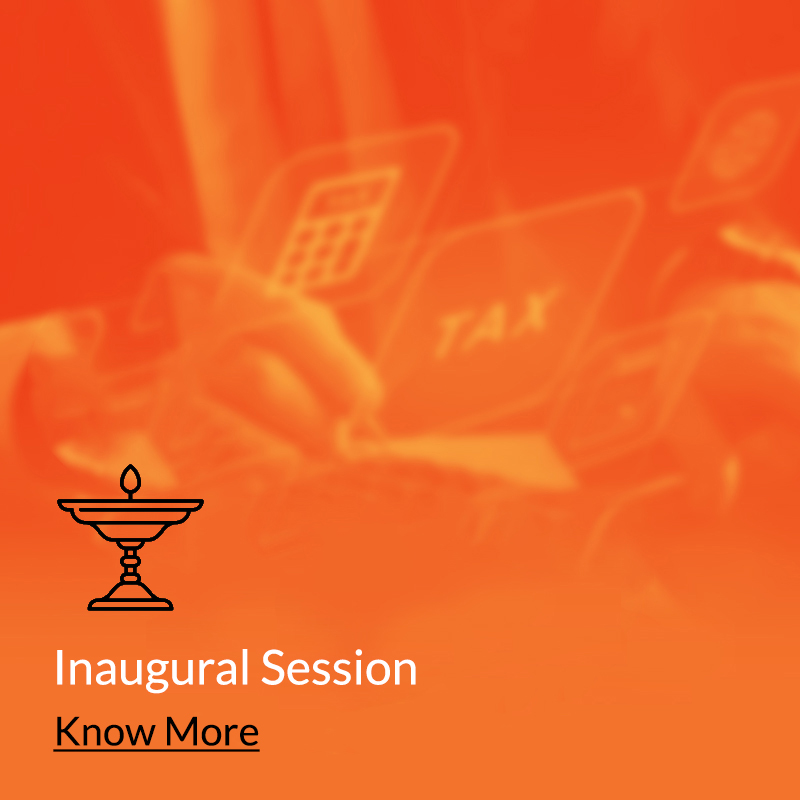 TAX

Inaugural Session

Know More